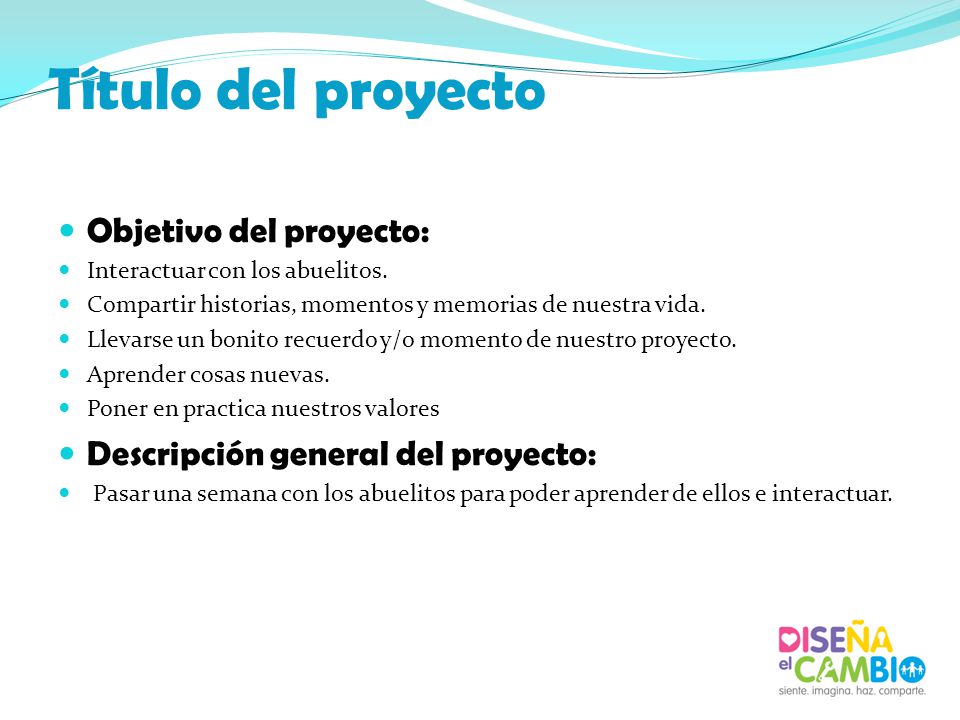 Título del proyecto

Objetivo del proyecto:
Interactuar con los abuelitos.
Compartir historias, momentos y memorias de nuestra vida.
Llevarse un bonito recuerdo y/o momento de nuestro proyecto.
Aprender cosas nuevas.
Poner en practica nuestros valores

Descripción general del proyecto:
Pasar una semana con los abuelitos para poder aprender de ellos e interactuar.

DISEÑA el CAMBIO
siente. imagina. haz. comparte.